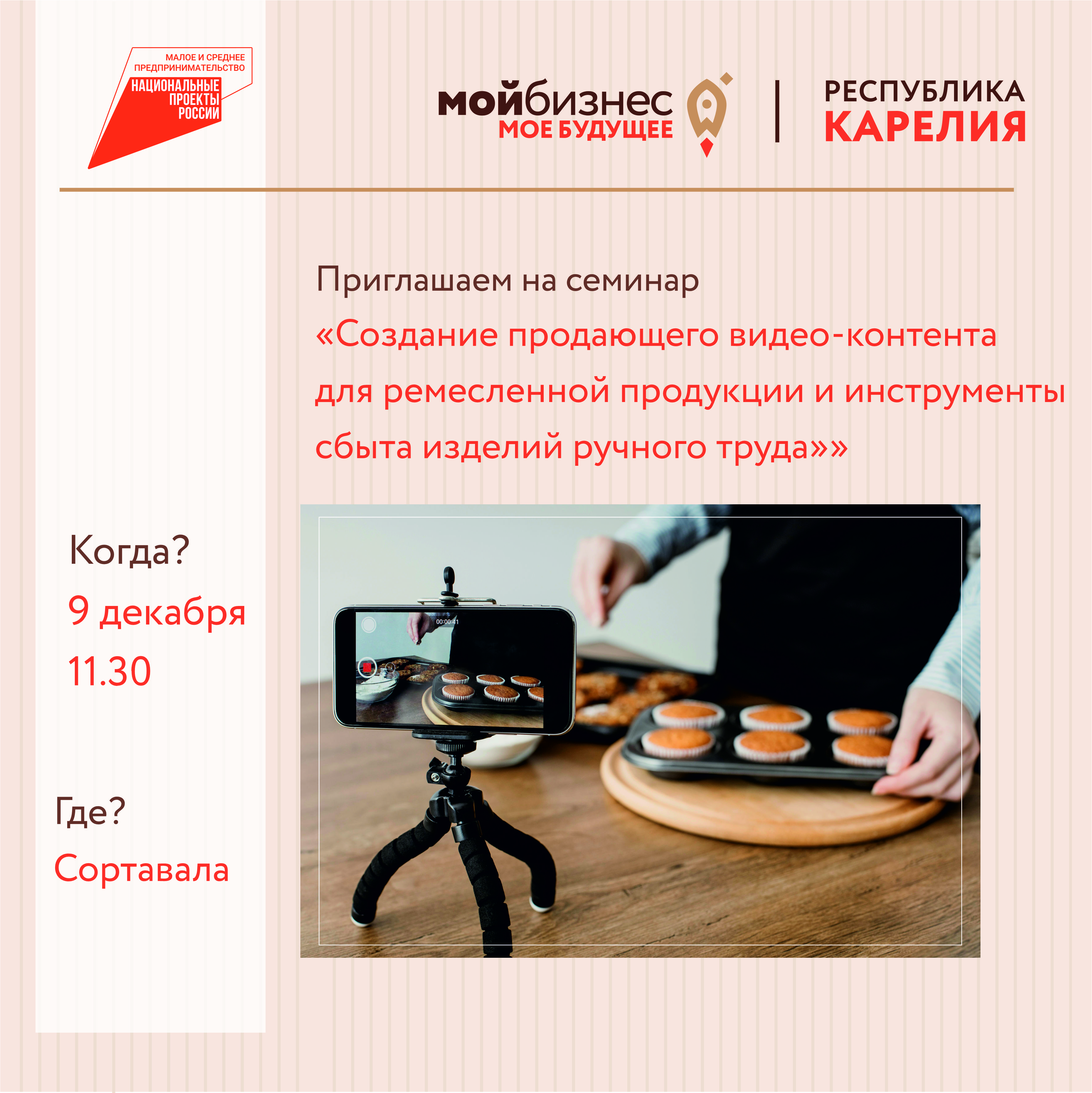 МАЛОЕ И СРЕДНЕЕ ПРЕДПРИНИМАТЕЛЬСТВО
НАЦИОНАЛЬНЫЕ ПРОЕКТЫ РОССИИ

мойбизнес
МОЕ БУДУЩЕЕ

РЕСПУБЛИКА
КАРЕЛИЯ

Приглашаем на семинар
«Создание продающего видео-контента для ремесленной продукции и инструменты сбыта изделий ручного труда»»

Когда?
9 декабря
11.30

Где?
Сортавала

00:00:41